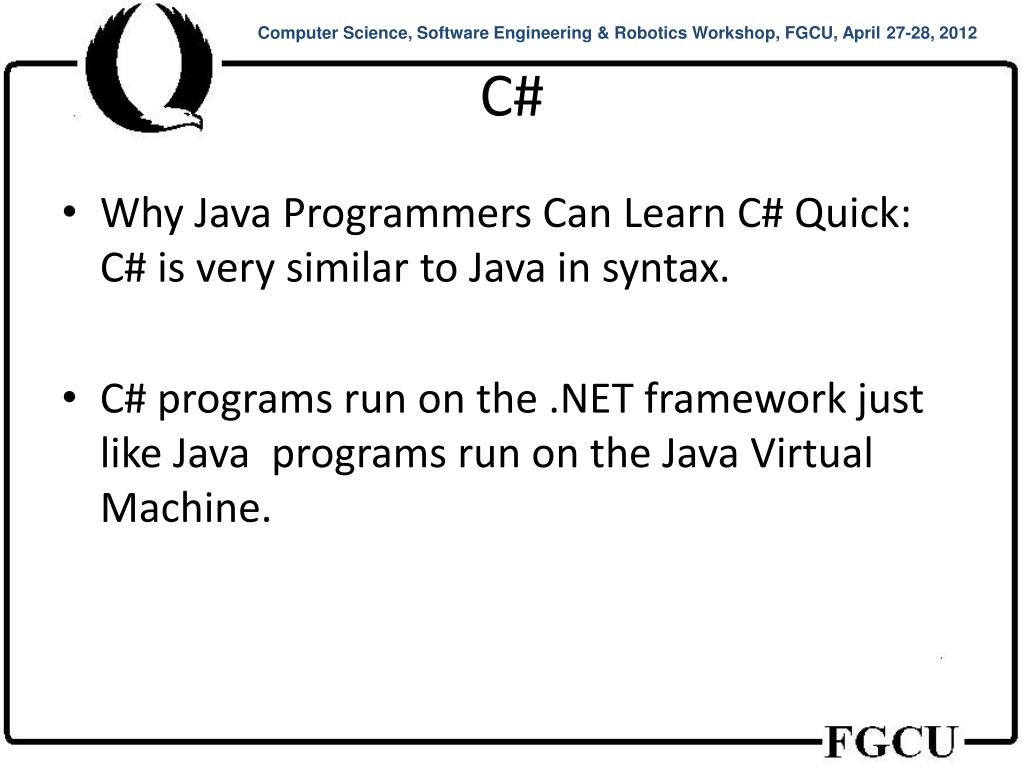 Computer Science, Software Engineering & Robotics Workshop, FGCU, April 27-28, 2012

C#

• Why Java Programmers Can Learn C# Quick: C# is very similar to Java in syntax.

• C# programs run on the .NET framework just like Java programs run on the Java Virtual Machine.

FGCU